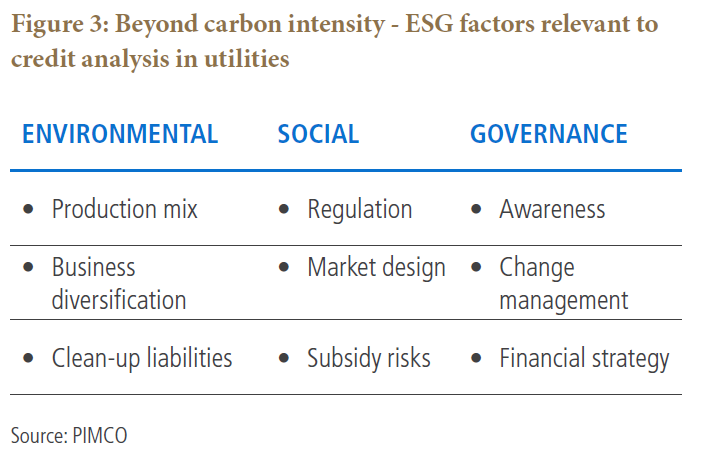 Figure 3: Beyond carbon intensity - ESG factors relevant to credit analysis in utilities

| ENVIRONMENTAL | SOCIAL | GOVERNANCE |
|---|---|---|
| • Production mix | • Regulation | • Awareness |
| • Business diversification | • Market design | • Change management |
| • Clean-up liabilities | • Subsidy risks | • Financial strategy |

Source: PIMCO